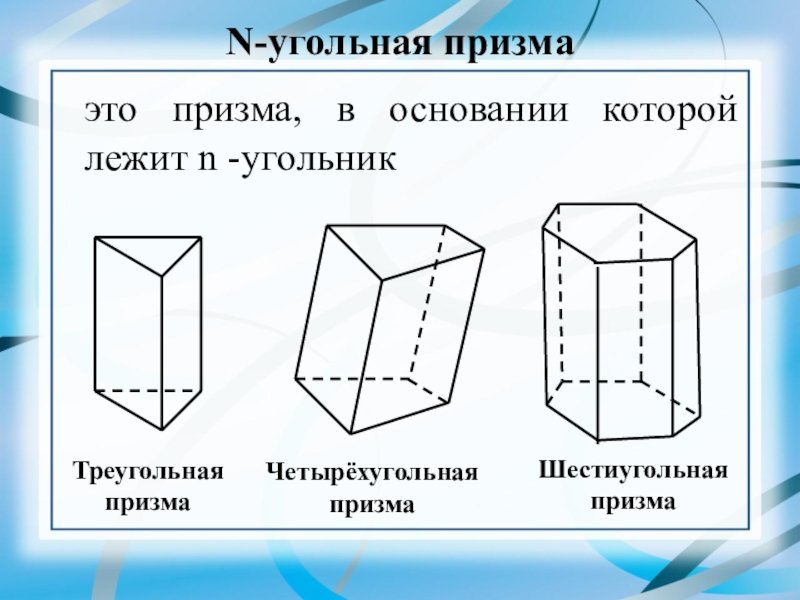 N-угольная призма

это призма, в основании которой лежит n -угольник

Треугольная призма

Четырёхугольная призма

Шестиугольная призма